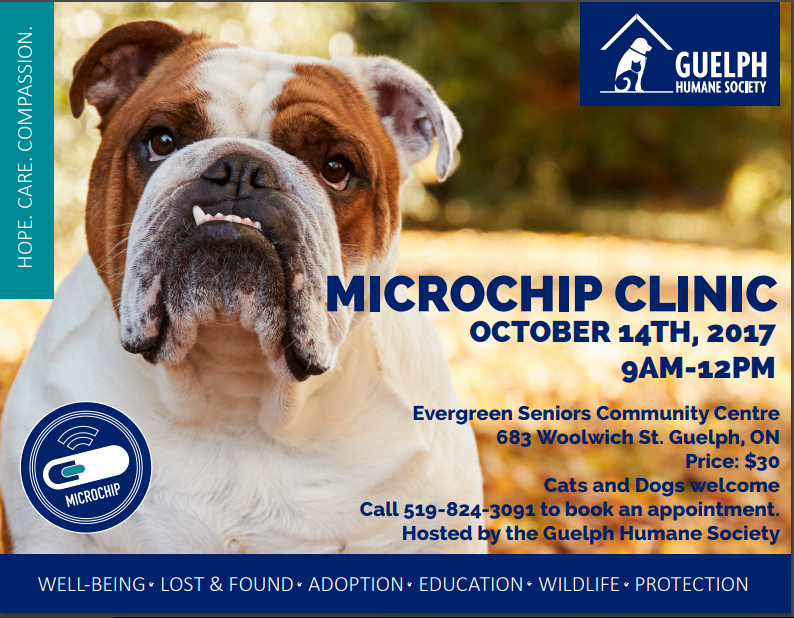 HOPE. CARE. COMPASSION.

GUELPH
HUMANE SOCIETY

MICROCHIP CLINIC
OCTOBER 14TH, 2017
9AM-12PM

Evergreen Seniors Community Centre
683 Woolwich St. Guelph, ON
Price: $30
Cats and Dogs welcome
Call 519-824-3091 to book an appointment.
Hosted by the Guelph Humane Society

MICROCHIP

WELL-BEING • LOST & FOUND • ADOPTION • EDUCATION • WILDLIFE • PROTECTION